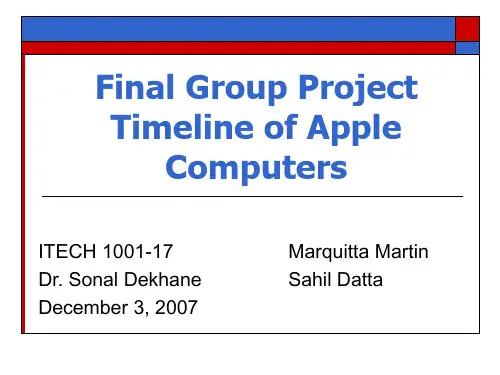 Final Group Project Timeline of Apple Computers

ITECH 1001-17
Dr. Sonal Dekhane
December 3, 2007

Marquitta Martin
Sahil Datta